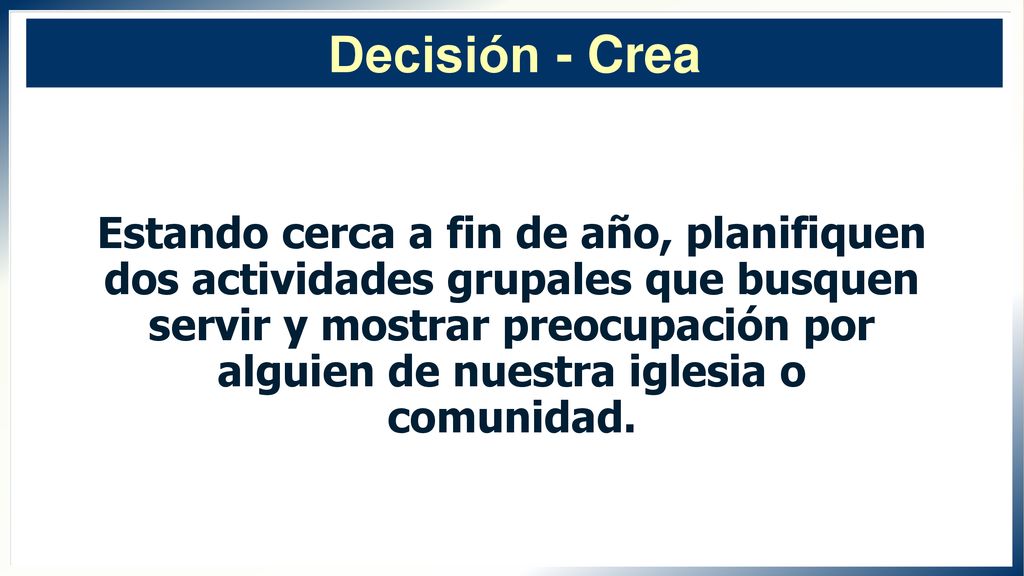 Decisión - Crea

Estando cerca a fin de año, planifiquen dos actividades grupales que busquen servir y mostrar preocupación por alguien de nuestra iglesia o comunidad.